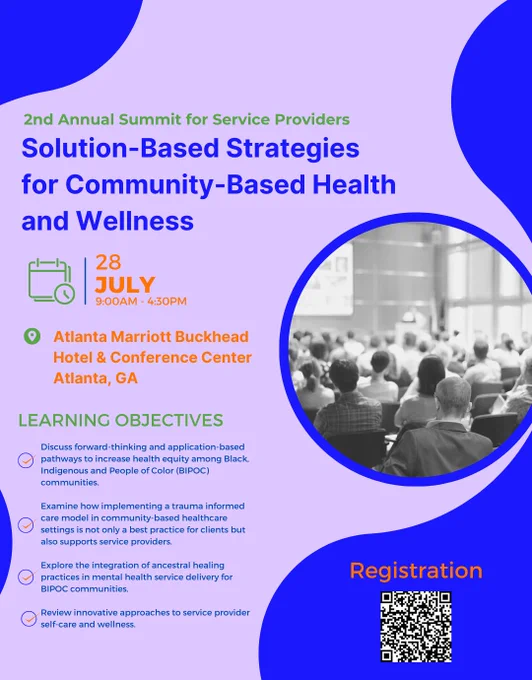 2nd Annual Summit for Service Providers

Solution-Based Strategies for Community-Based Health and Wellness

28
JULY
9:00AM - 4:30PM

Atlanta Marriott Buckhead Hotel & Conference Center
Atlanta, GA

LEARNING OBJECTIVES

Discuss forward-thinking and application-based pathways to increase health equity among Black, Indigenous and People of Color (BIPOC) communities.

Examine how implementing a trauma informed care model in community-based healthcare settings is not only a best practice for clients but also supports service providers.

Explore the integration of ancestral healing practices in mental health service delivery for BIPOC communities.

Review innovative approaches to service provider self-care and wellness.

Registration